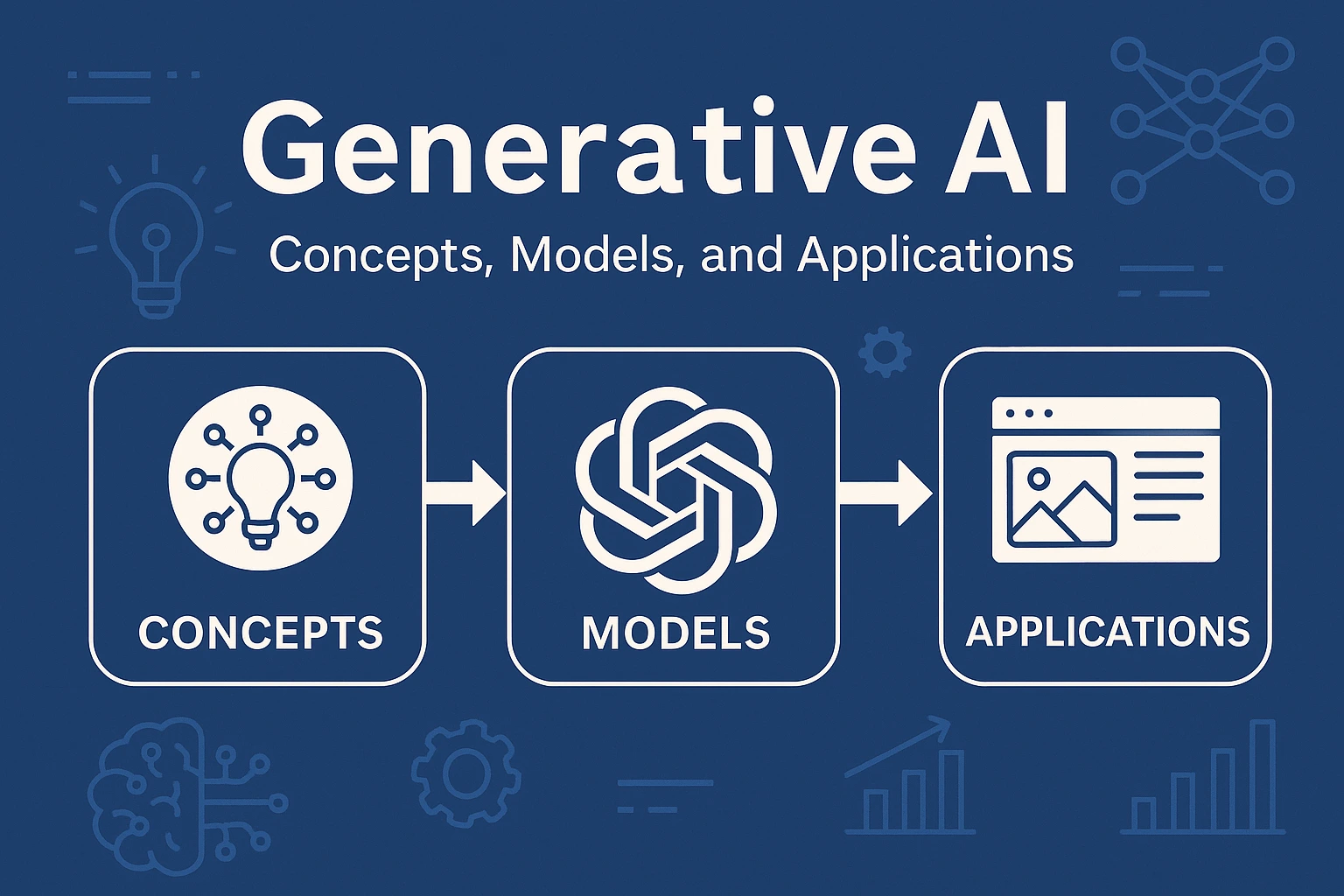 Generative AI

Concepts, Models, and Applications

CONCEPTS

MODELS

APPLICATIONS